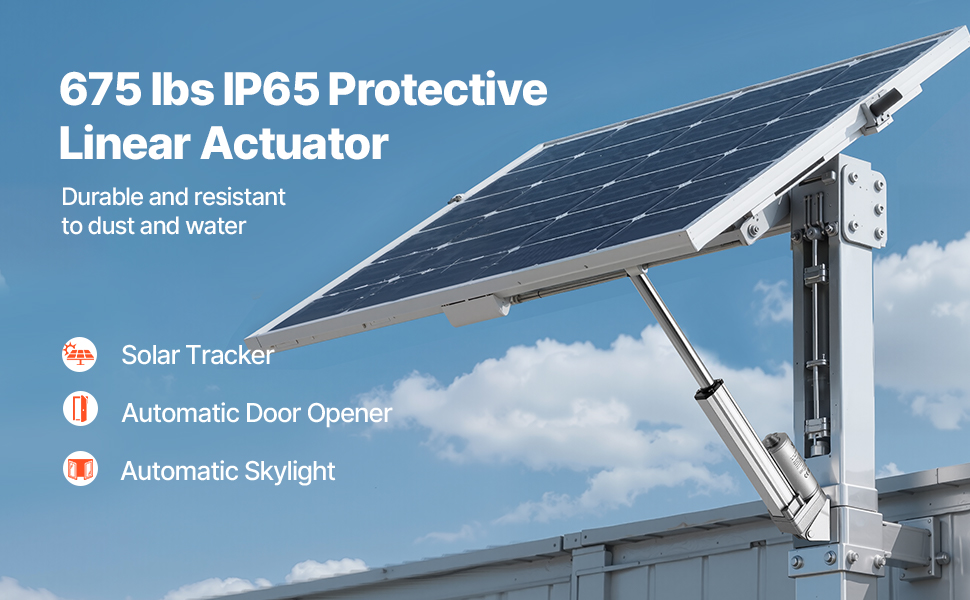 675 lbs IP65 Protective Linear Actuator

Durable and resistant to dust and water

Solar Tracker

Automatic Door Opener

Automatic Skylight